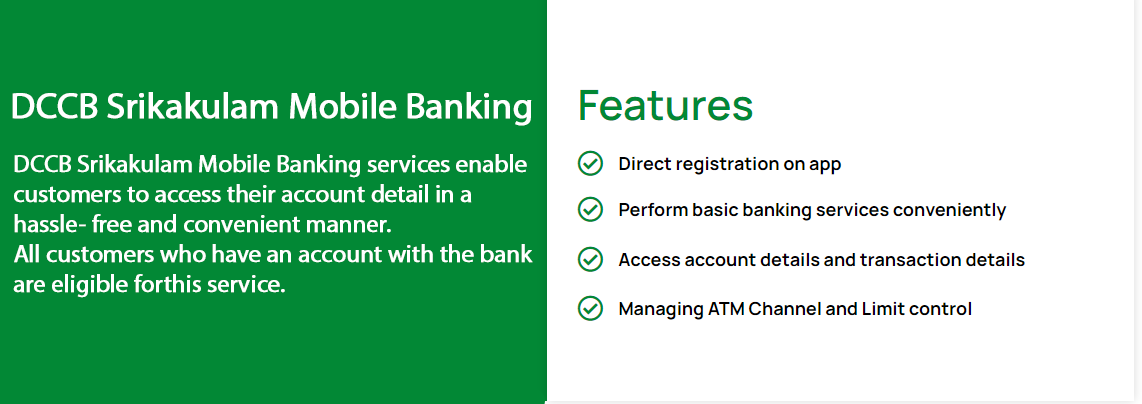 DCCB Srikakulam Mobile Banking

DCCB Srikakulam Mobile Banking services enable customers to access their account detail in a hassle- free and convenient manner.
All customers who have an account with the bank are eligible forthis service.

Features

Direct registration on app

Perform basic banking services conveniently

Access account details and transaction details

Managing ATM Channel and Limit control